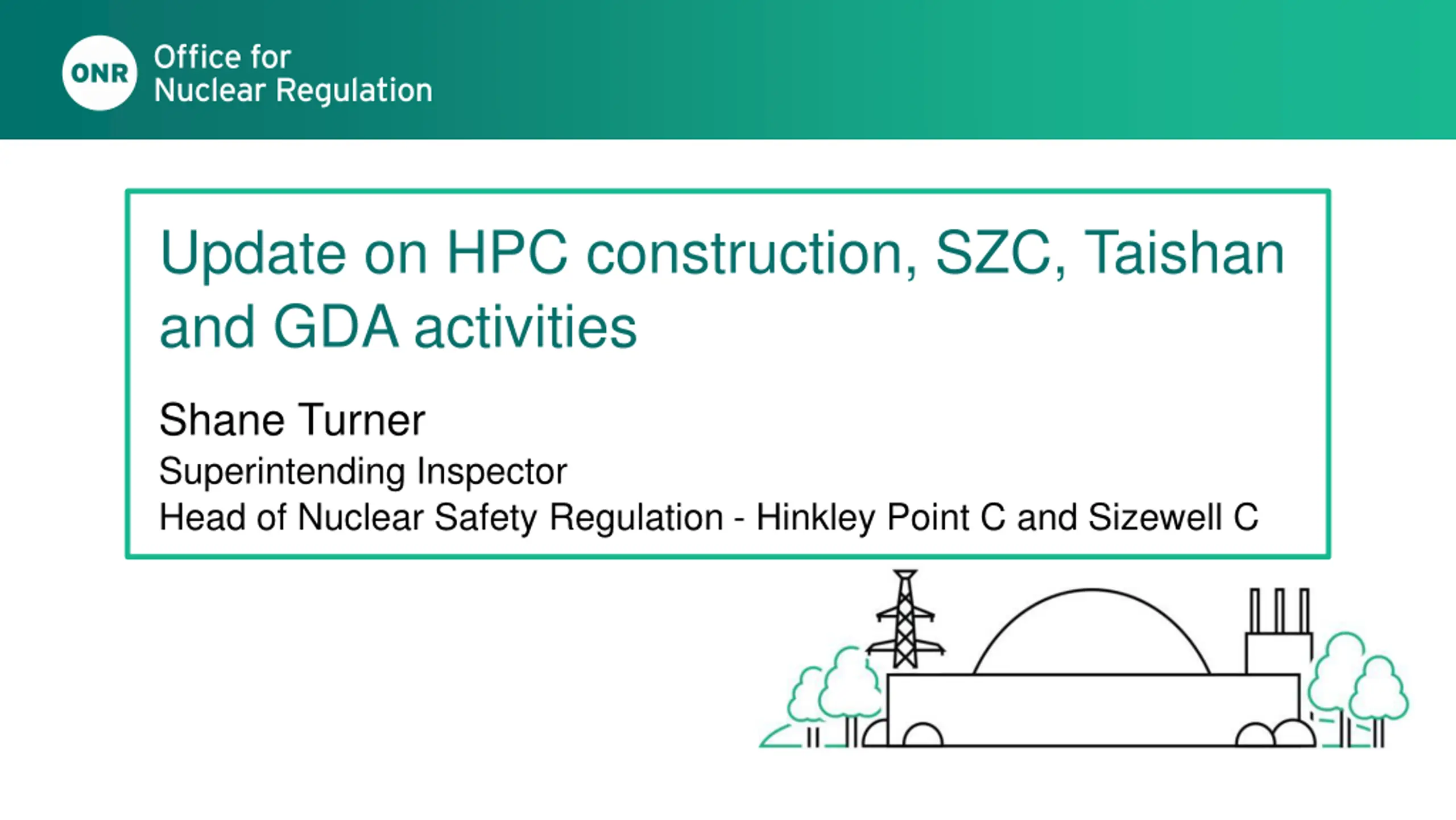 ONR Office for Nuclear Regulation

Update on HPC construction, SZC, Taishan and GDA activities

Shane Turner
Superintending Inspector
Head of Nuclear Safety Regulation - Hinkley Point C and Sizewell C